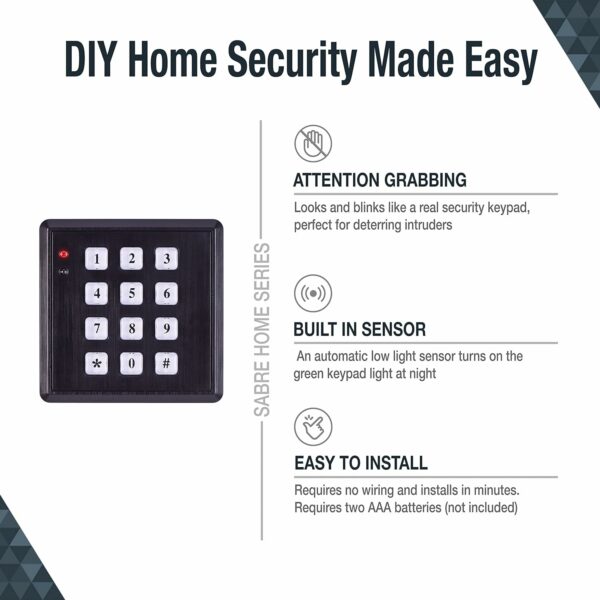 DIY Home Security Made Easy

1 2 3
4 5 6
7 8 9
* 0 #

SABRE HOME SERIES

ATTENTION GRABBING

Looks and blinks like a real security keypad, perfect for deterring intruders

BUILT IN SENSOR

An automatic low light sensor turns on the green keypad light at night

EASY TO INSTALL

Requires no wiring and installs in minutes. Requires two AAA batteries (not included)